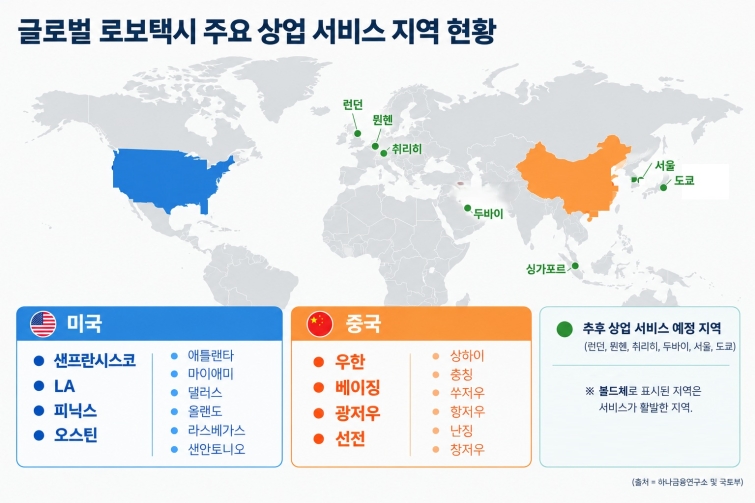 글로벌 로보택시 주요 상업 서비스 지역 현황

런던
뮌헨
취리히
서울
도쿄
두바이
싱가포르

미국

샌프란시스코
LA
피닉스
오스틴

애틀랜타
마이애미
댈러스
올랜도
라스베가스
샌안토니오

중국

우한
베이징
광저우
선전

상하이
충칭
쑤저우
항저우
난징
창저우

추후 상업 서비스 예정 지역
(런던, 뮌헨, 취리히, 두바이, 서울, 도쿄)

※ 볼드체로 표시된 지역은 서비스가 활발한 지역.

(출처 = 하나금융연구소 및 국토부)